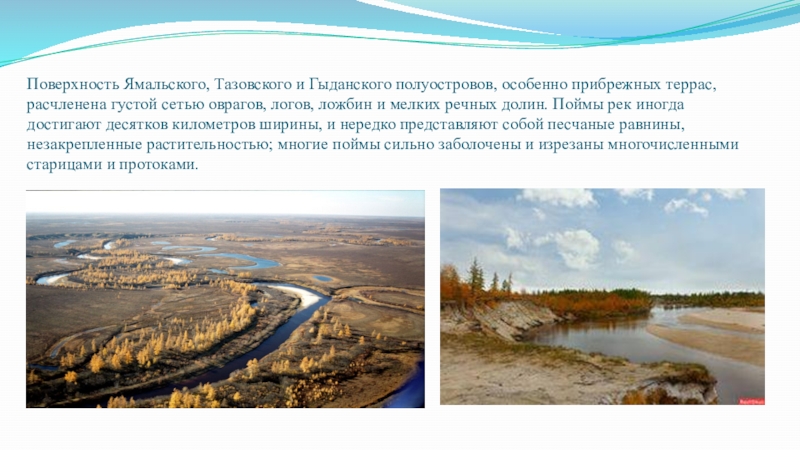 Поверхность Ямальского, Тазовского и Гыданского полуостровов, особенно прибрежных террас, расчленена густой сетью оврагов, логов, ложбин и мелких речных долин. Поймы рек иногда достигают десятков километров ширины, и нередко представляют собой песчаные равнины, незакрепленные растительностью; многие поймы сильно заболочены и изрезаны многочисленными старицами и протоками.